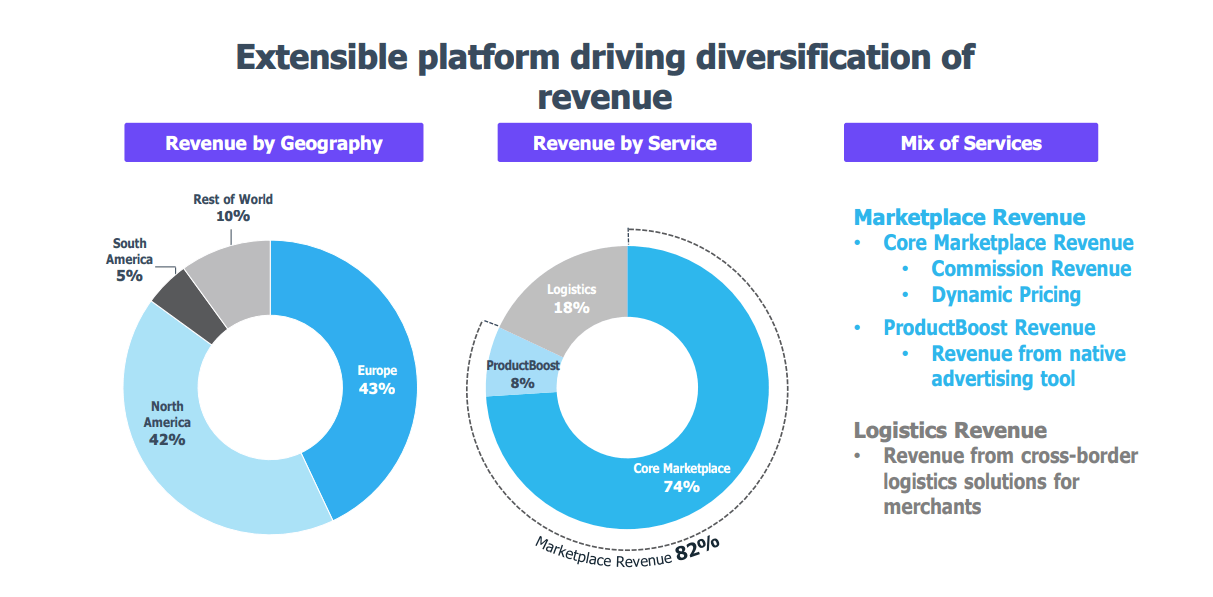 Extensible platform driving diversification of revenue

Revenue by Geography

Rest of World
10%

South America
5%

North America
42%

Europe
43%

Revenue by Service

Logistics
18%

ProductBoost
8%

Core Marketplace
74%

Marketplace Revenue 82%

Mix of Services

Marketplace Revenue
• Core Marketplace Revenue
 • Commission Revenue
 • Dynamic Pricing
• ProductBoost Revenue
 • Revenue from native advertising tool

Logistics Revenue
• Revenue from cross-border logistics solutions for merchants